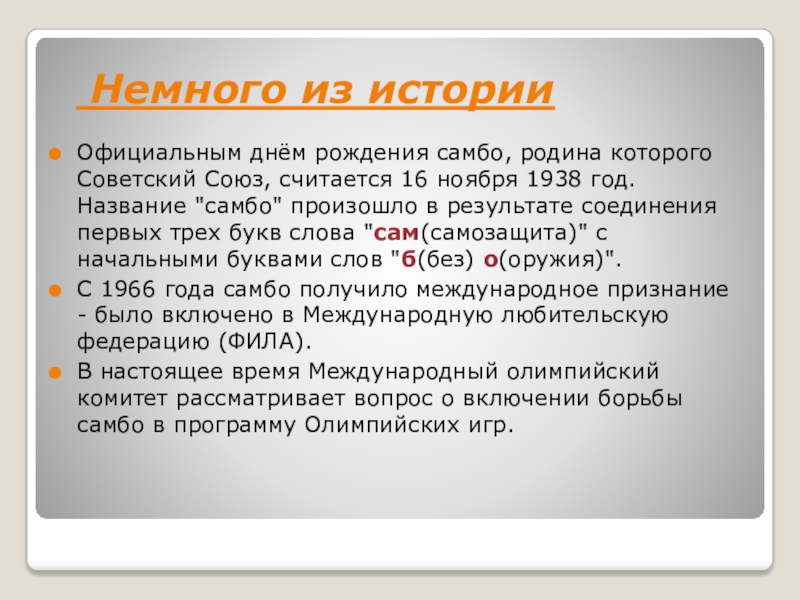 Немного из истории

Официальным днём рождения самбо, родина которого Советский Союз, считается 16 ноября 1938 год. Название "самбо" произошло в результате соединения первых трех букв слова "сам(самозащита)" с начальными буквами слов "б(без) о(оружия)".

С 1966 года самбо получило международное признание - было включено в Международную любительскую федерацию (ФИЛА).

В настоящее время Международный олимпийский комитет рассматривает вопрос о включении борьбы самбо в программу Олимпийских игр.